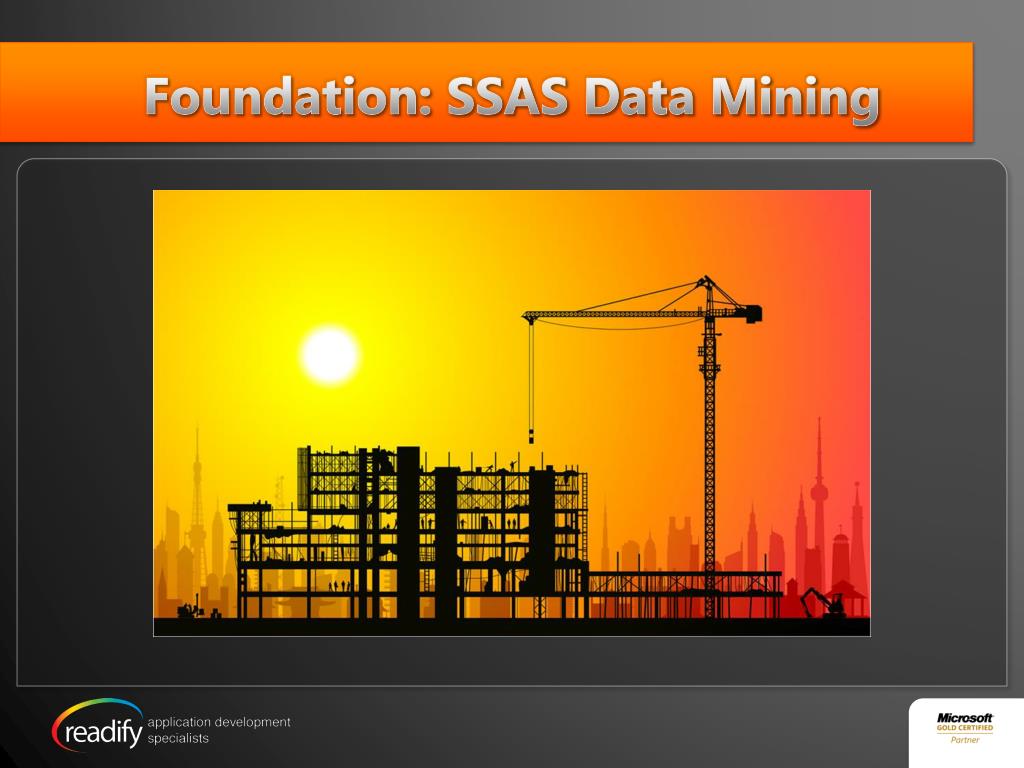 Foundation: SSAS Data Mining

readify application development specialists

Microsoft GOLD CERTIFIED Partner